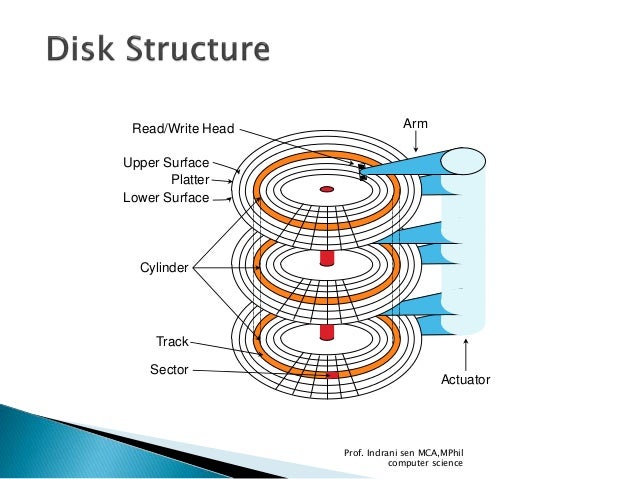 Disk Structure

Read/Write Head
Arm
Upper Surface
Platter
Lower Surface
Cylinder
Track
Sector
Actuator

Prof. Indrani sen MCA,MPhil
computer science